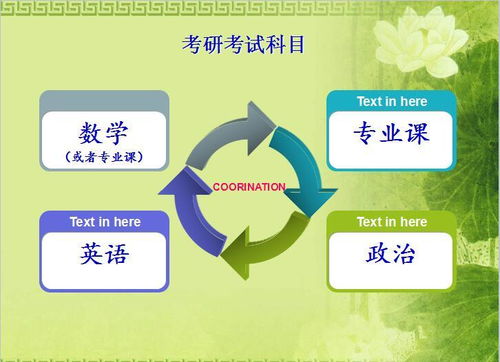 考研考试科目

数学
（或者专业课）

Text in here
专业课

COORINATION

Text in here
英语

Text in here
政治